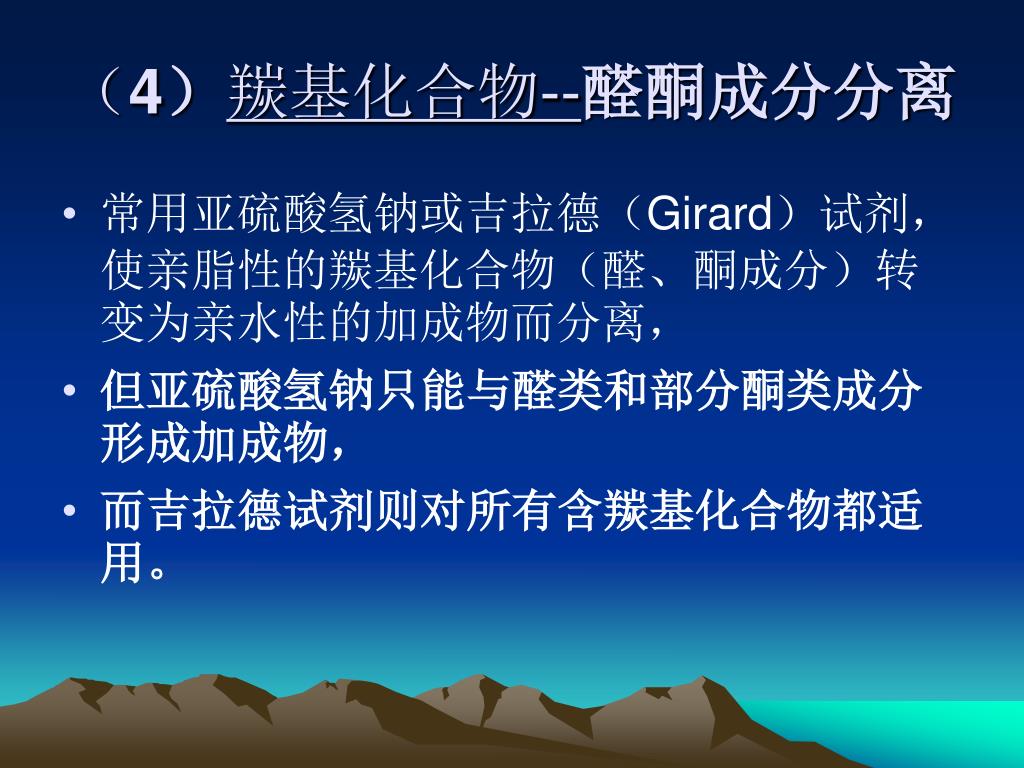 （4）羰基化合物--醛酮成分分离

• 常用亚硫酸氢钠或吉拉德（Girard）试剂，使亲脂性的羰基化合物（醛、酮成分）转变为亲水性的加成物而分离，

• 但亚硫酸氢钠只能与醛类和部分酮类成分形成加成物，

• 而吉拉德试剂则对所有含羰基化合物都适用。